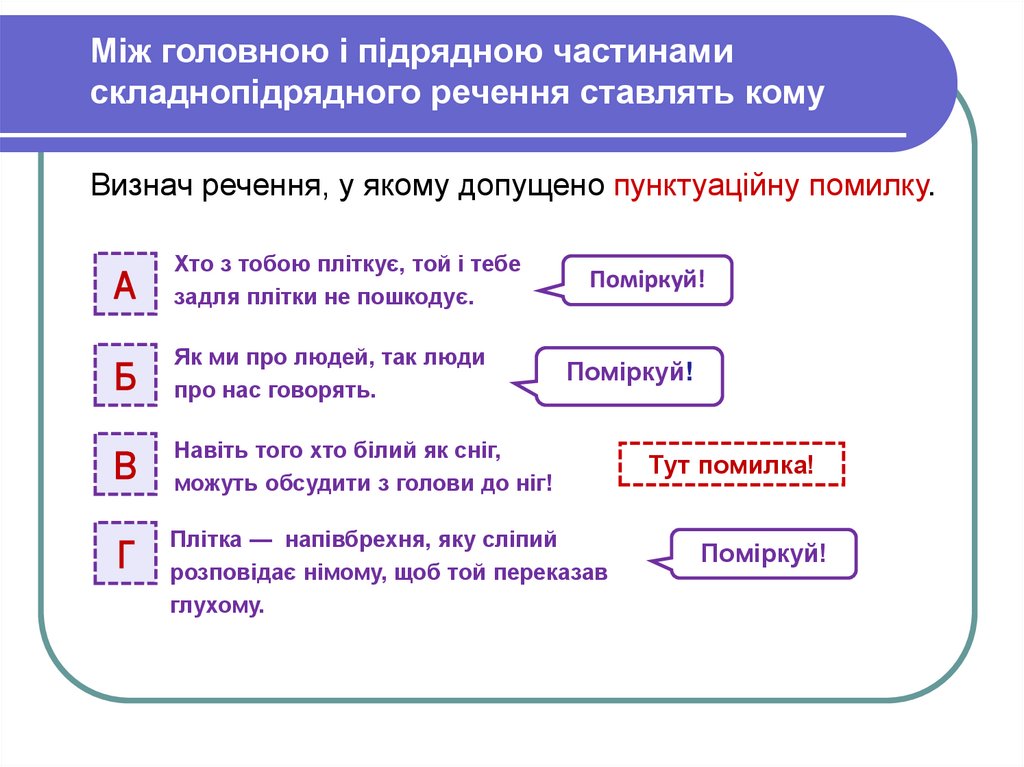 Між головною і підрядною частинами складнопідрядного речення ставлять кому

Визнач речення, у якому допущено пунктуаційну помилку.

А

Хто з тобою пліткує, той і тебе задля плітки не пошкодує.

Поміркуй!

Б

Як ми про людей, так люди про нас говорять.

Поміркуй!

В

Навіть того хто білий як сніг, можуть обсудити з голови до ніг!

Тут помилка!

Г

Плітка — напівбрехня, яку сліпий розповідає німому, щоб той переказав глухому.

Поміркуй!